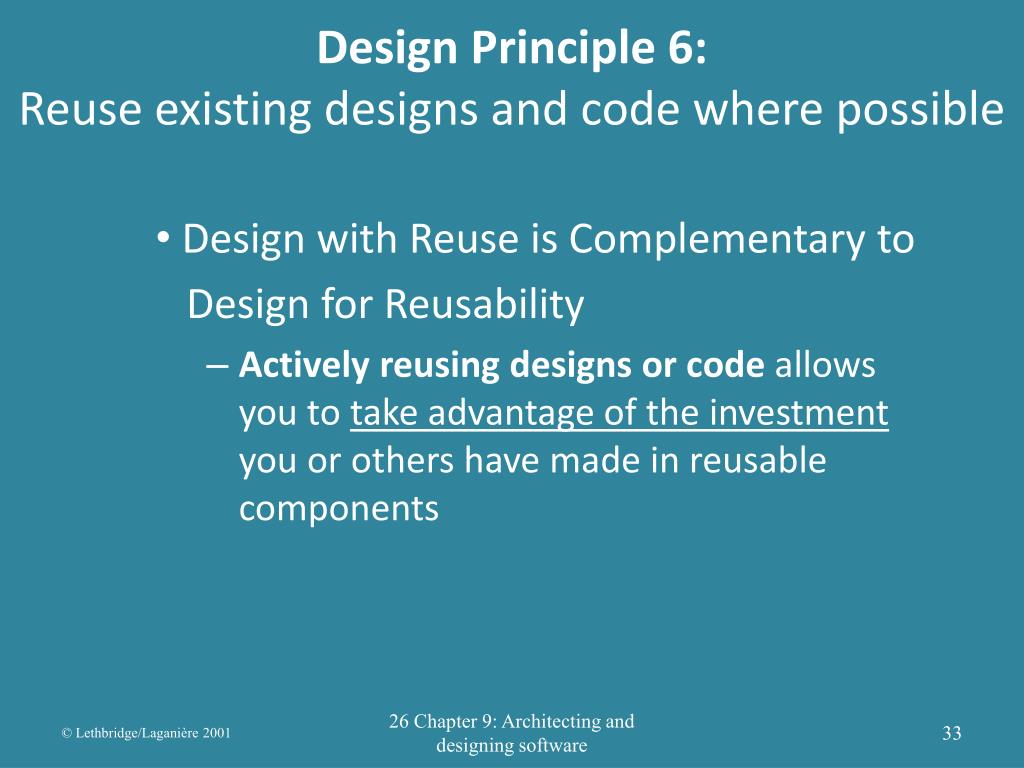 Design Principle 6:
Reuse existing designs and code where possible

• Design with Reuse is Complementary to Design for Reusability

– Actively reusing designs or code allows you to take advantage of the investment you or others have made in reusable components

© Lethbridge/Laganière 2001

26 Chapter 9: Architecting and designing software

33